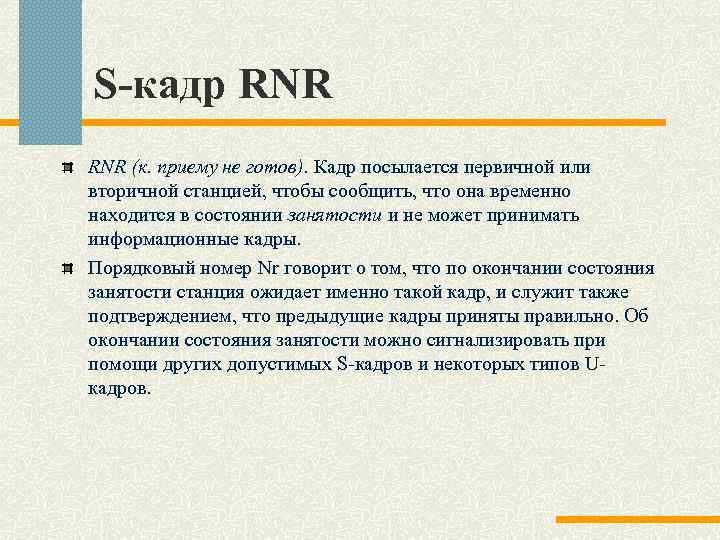 S-кадр RNR

RNR (к. приему не готов). Кадр посылается первичной или вторичной станцией, чтобы сообщить, что она временно находится в состоянии занятости и не может принимать информационные кадры.

Порядковый номер Nr говорит о том, что по окончании состояния занятости станция ожидает именно такой кадр, и служит также подтверждением, что предыдущие кадры приняты правильно. Об окончании состояния занятости можно сигнализировать при помощи других допустимых S-кадров и некоторых типов U-кадров.